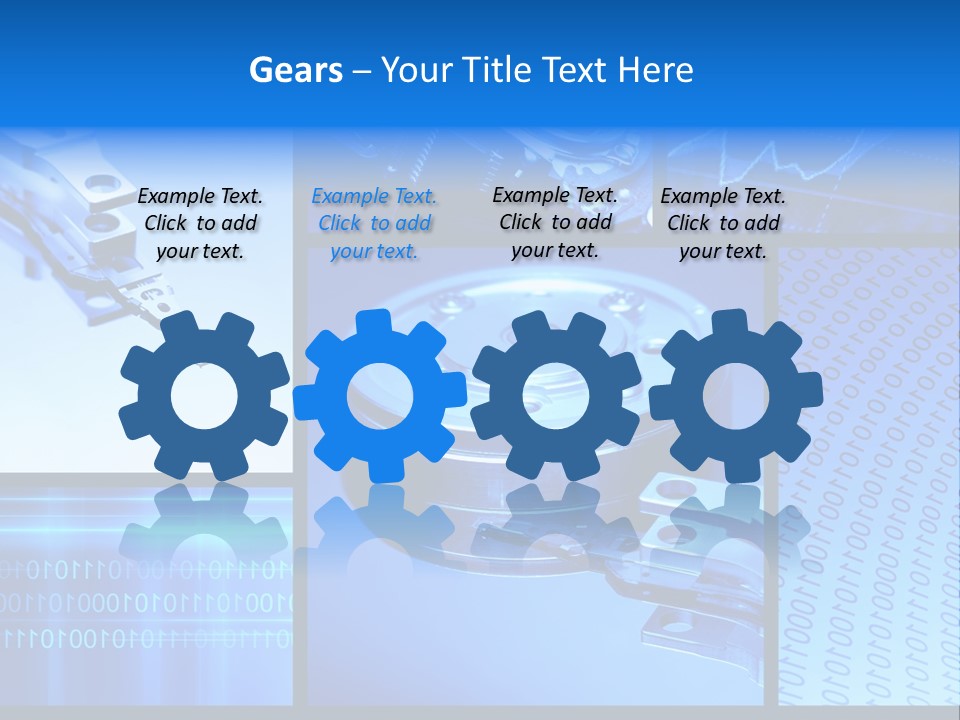 Gears – Your Title Text Here

Example Text. Click to add your text.

Example Text. Click to add your text.

Example Text. Click to add your text.

Example Text. Click to add your text.